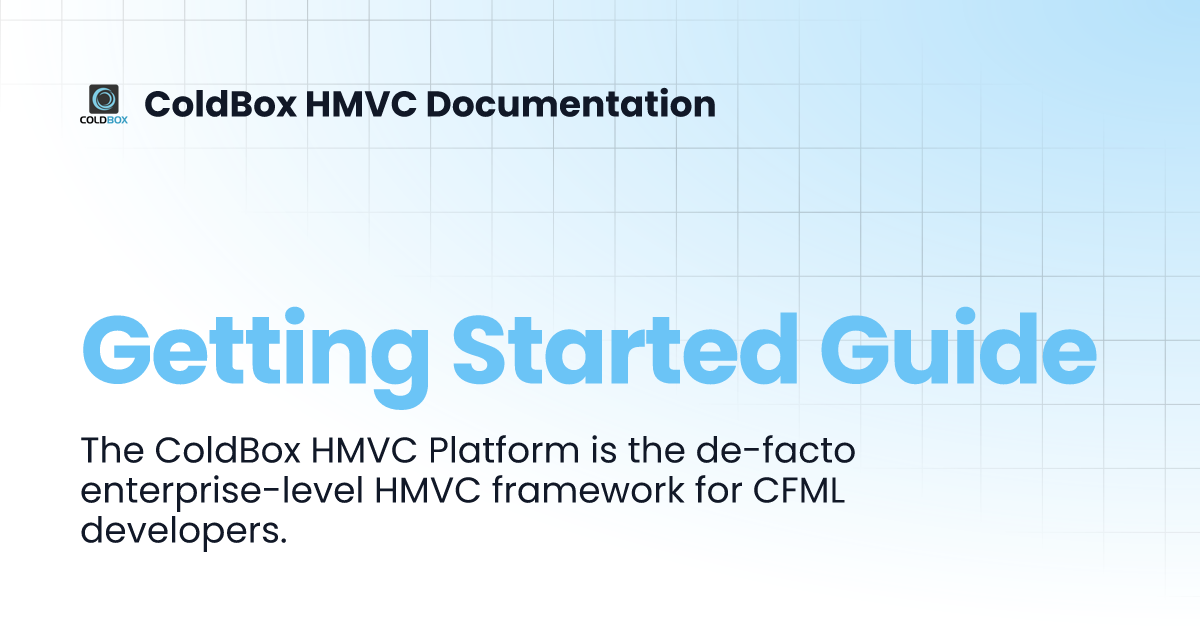 COLDBOX

ColdBox HMVC Documentation

Getting Started Guide

The ColdBox HMVC Platform is the de-facto enterprise-level HMVC framework for CFML developers.